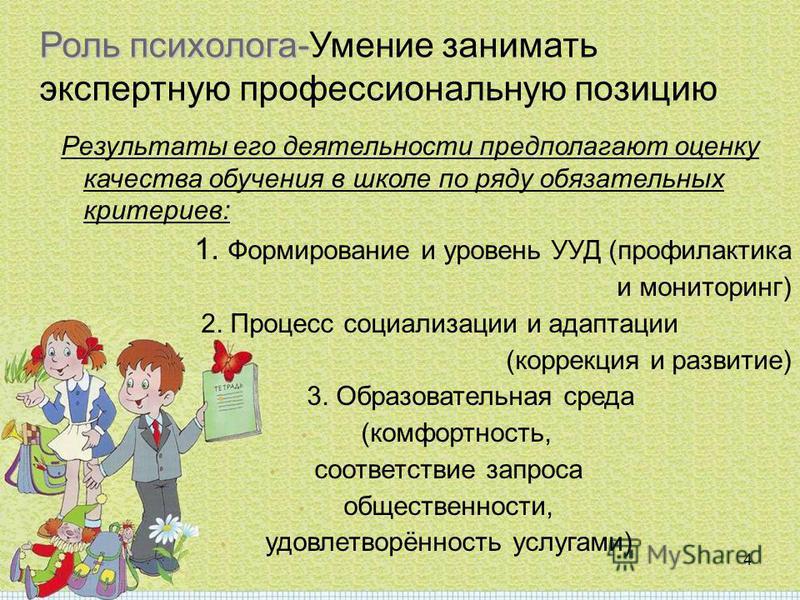 Роль психолога-Умение занимать экспертную профессиональную позицию

Результаты его деятельности предполагают оценку качества обучения в школе по ряду обязательных критериев:

1. Формирование и уровень УУД (профилактика и мониторинг)

2. Процесс социализации и адаптации (коррекция и развитие)

3. Образовательная среда (комфортность, соответствие запроса общественности, удовлетворённость услугами)

ТЕТРАДЬ

MyShared

4